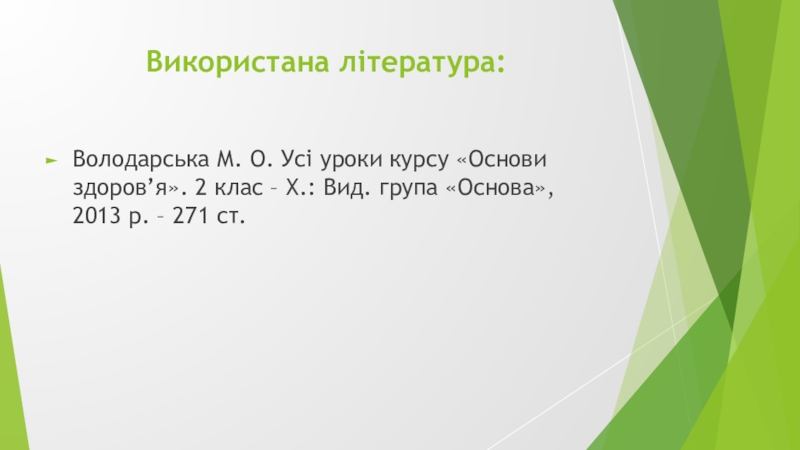 Використана література:

Володарська М. О. Усі уроки курсу «Основи здоров’я». 2 клас – Х.: Вид. група «Основа», 2013 р. – 271 ст.